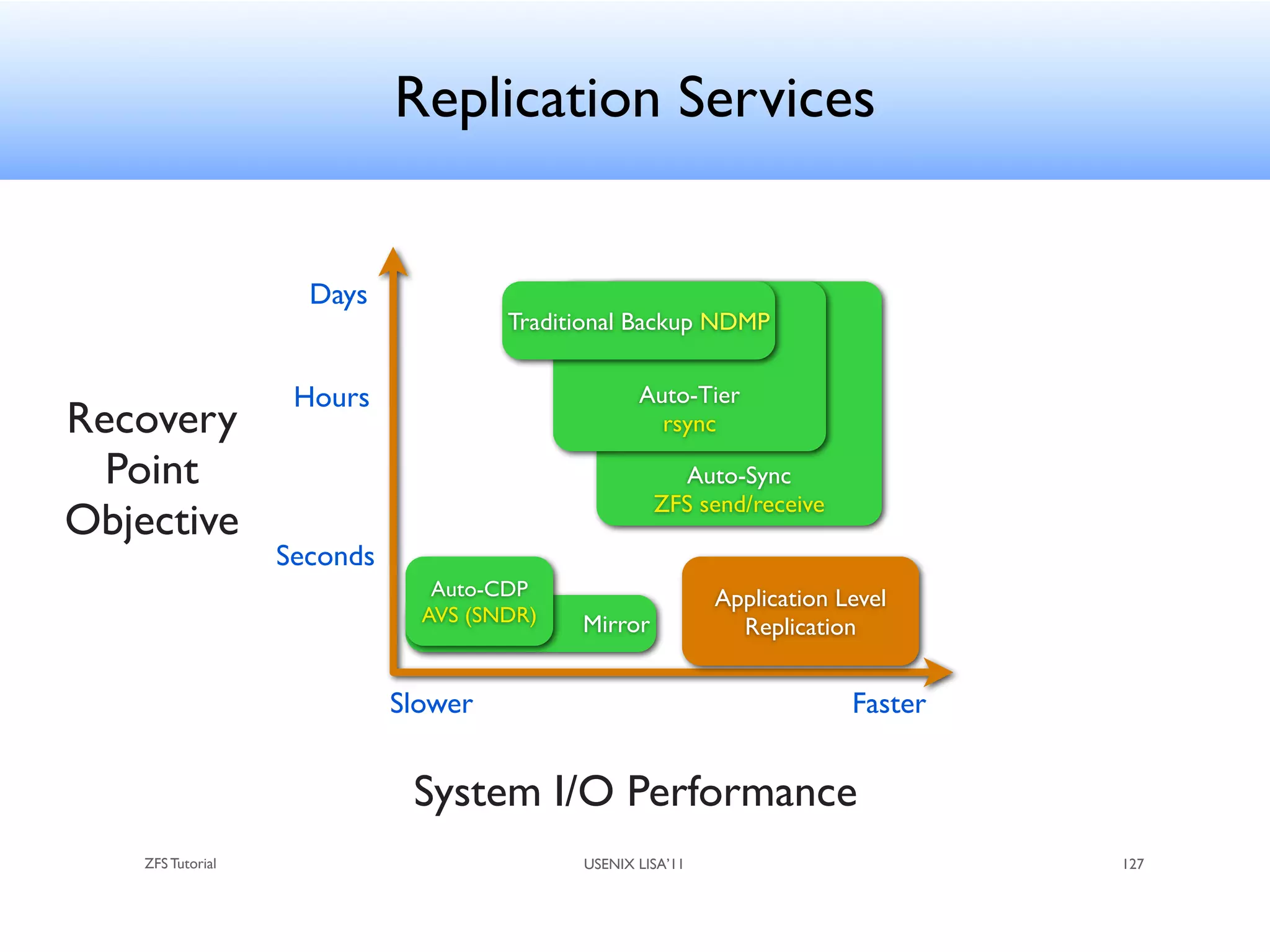 Replication Services

Recovery Point Objective

Days

Hours

Seconds

Traditional Backup NDMP

Auto-Tier
rsync

Auto-Sync
ZFS send/receive

Auto-CDP
AVS (SNDR)

Mirror

Application Level Replication

Slower

Faster

System I/O Performance

ZFS Tutorial

USENIX LISA'11

127